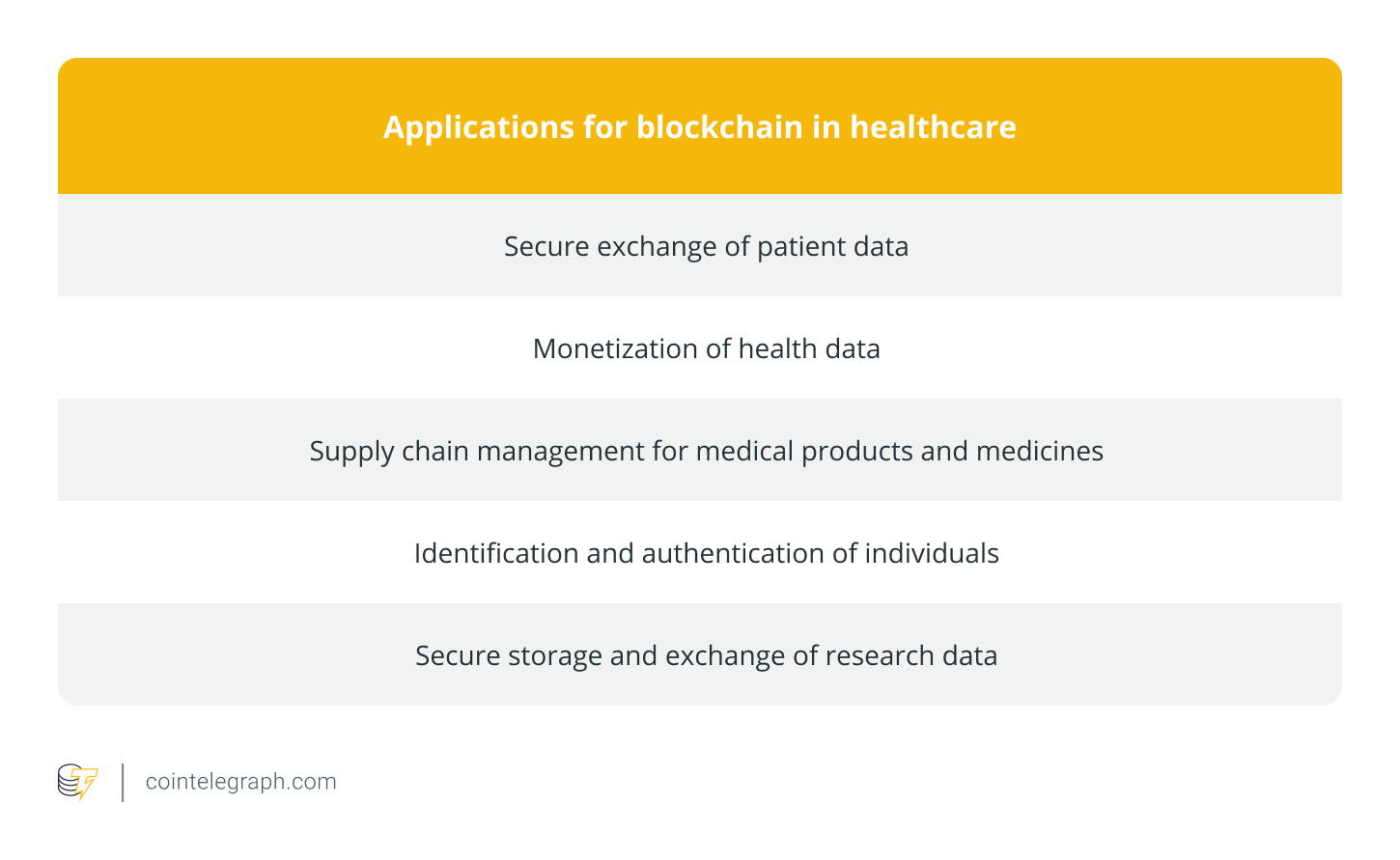 | Applications for blockchain in healthcare |
|---|
| Secure exchange of patient data |
| Monetization of health data |
| Supply chain management for medical products and medicines |
| Identification and authentication of individuals |
| Secure storage and exchange of research data |

cointelegraph.com